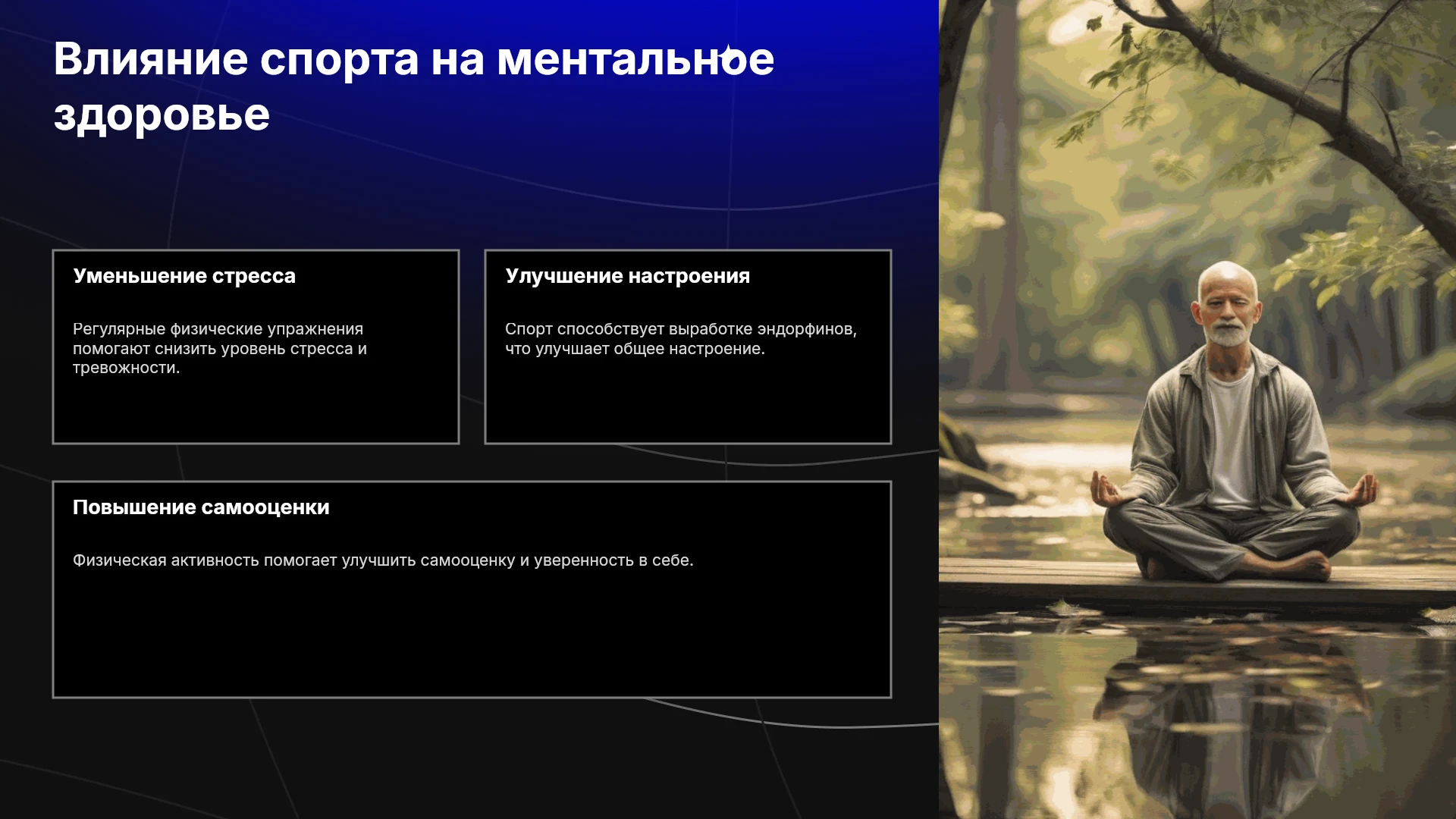 Влияние спорта на ментальное здоровье

Уменьшение стресса

Регулярные физические упражнения помогают снизить уровень стресса и тревожности.

Улучшение настроения

Спорт способствует выработке эндорфинов, что улучшает общее настроение.

Повышение самооценки

Физическая активность помогает улучшить самооценку и уверенность в себе.